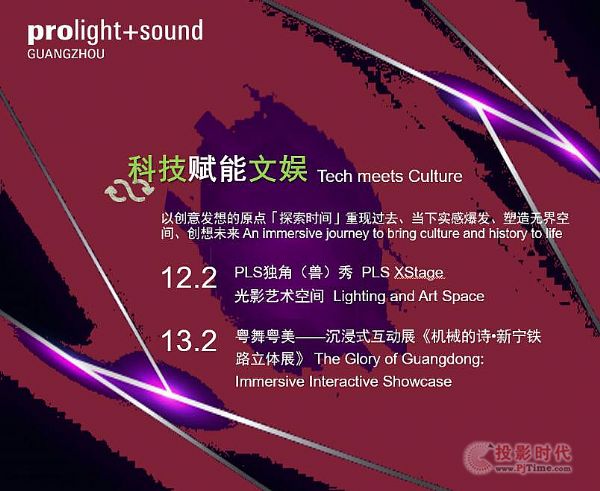 prolight+sound
GUANGZHOU

科技赋能文娱 Tech meets Culture

以创意发想的原点「探索时间」重现过去、当下实感爆发、塑造无界空间、创想未来 An immersive journey to bring culture and history to life

12.2 PLS独角（兽）秀 PLS XStage
光影艺术空间 Lighting and Art Space

13.2 粤舞粤美——沉浸式互动展《机械的诗•新宁铁路立体展》 The Glory of Guangdong: Immersive Interactive Showcase

投影时代
www.PjTime.com